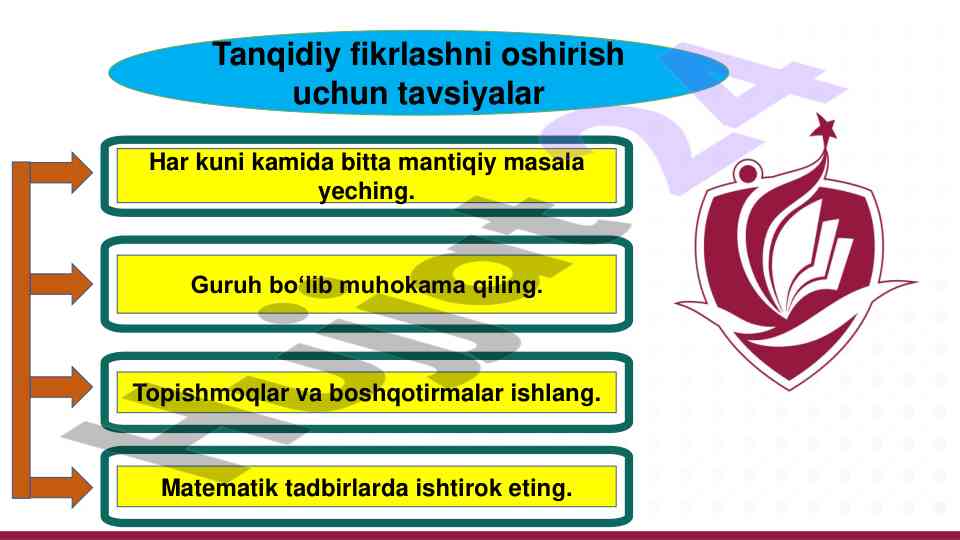 Tanqidiy fikrlashni oshirish uchun tavsiyalar

Har kuni kamida bitta mantiqiy masala yeching.

Guruh bo‘lib muhokama qiling.

Topishmoqlar va boshqotirmalar ishlang.

Matematik tadbirlarda ishtirok eting.

Hujjat24